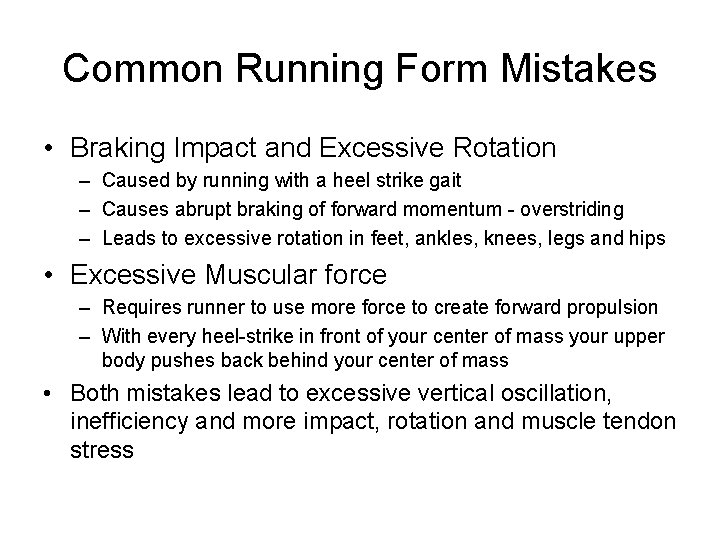 Common Running Form Mistakes

• Braking Impact and Excessive Rotation
– Caused by running with a heel strike gait
– Causes abrupt braking of forward momentum - overstriding
– Leads to excessive rotation in feet, ankles, knees, legs and hips

• Excessive Muscular force
– Requires runner to use more force to create forward propulsion
– With every heel-strike in front of your center of mass your upper body pushes back behind your center of mass

• Both mistakes lead to excessive vertical oscillation, inefficiency and more impact, rotation and muscle tendon stress